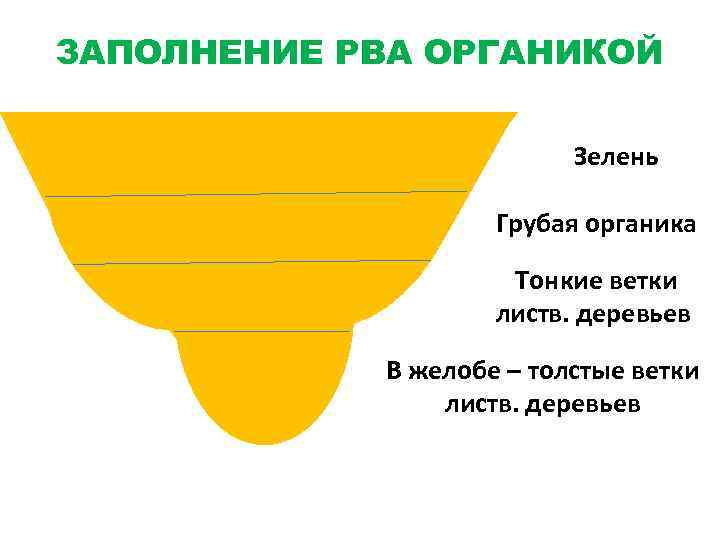 ЗАПОЛНЕНИЕ РВА ОРГАНИКОЙ

Зелень

Грубая органика

Тонкие ветки листв. деревьев

В желобе – толстые ветки листв. деревьев